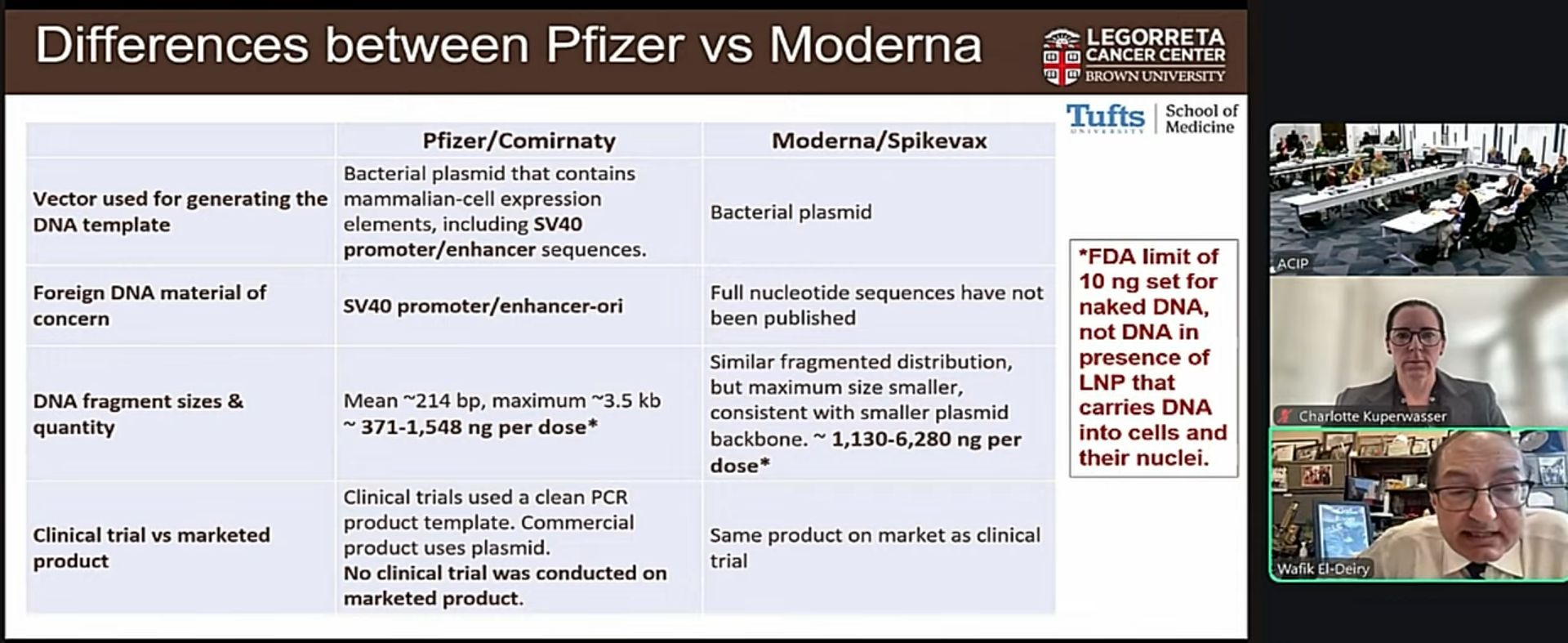 Differences between Pfizer vs Moderna

LEGORRETA CANCER CENTER BROWN UNIVERSITY

Tufts UNIVERSITY | School of Medicine

| | Pfizer/Comirnaty | Moderna/Spikevax |
|---|---|---|
| Vector used for generating the DNA template | Bacterial plasmid that contains mammalian-cell expression elements, including SV40 promoter/enhancer sequences. | Bacterial plasmid |
| Foreign DNA material of concern | SV40 promoter/enhancer-ori | Full nucleotide sequences have not been published |
| DNA fragment sizes & quantity | Mean ~214 bp, maximum ~3.5 kb ~ 371-1,548 ng per dose* | Similar fragmented distribution, but maximum size smaller, consistent with smaller plasmid backbone. ~ 1,130-6,280 ng per dose* |
| Clinical trial vs marketed product | Clinical trials used a clean PCR product template. Commercial product uses plasmid. No clinical trial was conducted on marketed product. | Same product on market as clinical trial |

*FDA limit of 10 ng set for naked DNA, not DNA in presence of LNP that carries DNA into cells and their nuclei.

ACIP

Charlotte Kuperwasser

Wafik El-Deiry